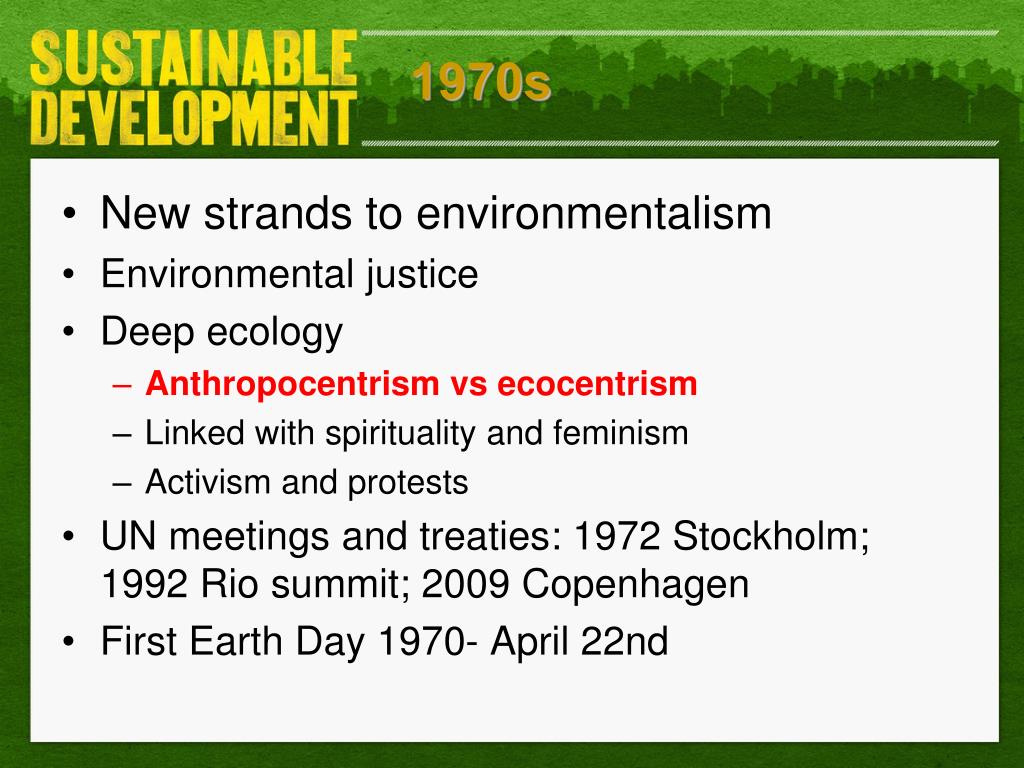 SUSTAINABLE DEVELOPMENT

1970s

• New strands to environmentalism
• Environmental justice
• Deep ecology
– Anthropocentrism vs ecocentrism
– Linked with spirituality and feminism
– Activism and protests
• UN meetings and treaties: 1972 Stockholm; 1992 Rio summit; 2009 Copenhagen
• First Earth Day 1970- April 22nd